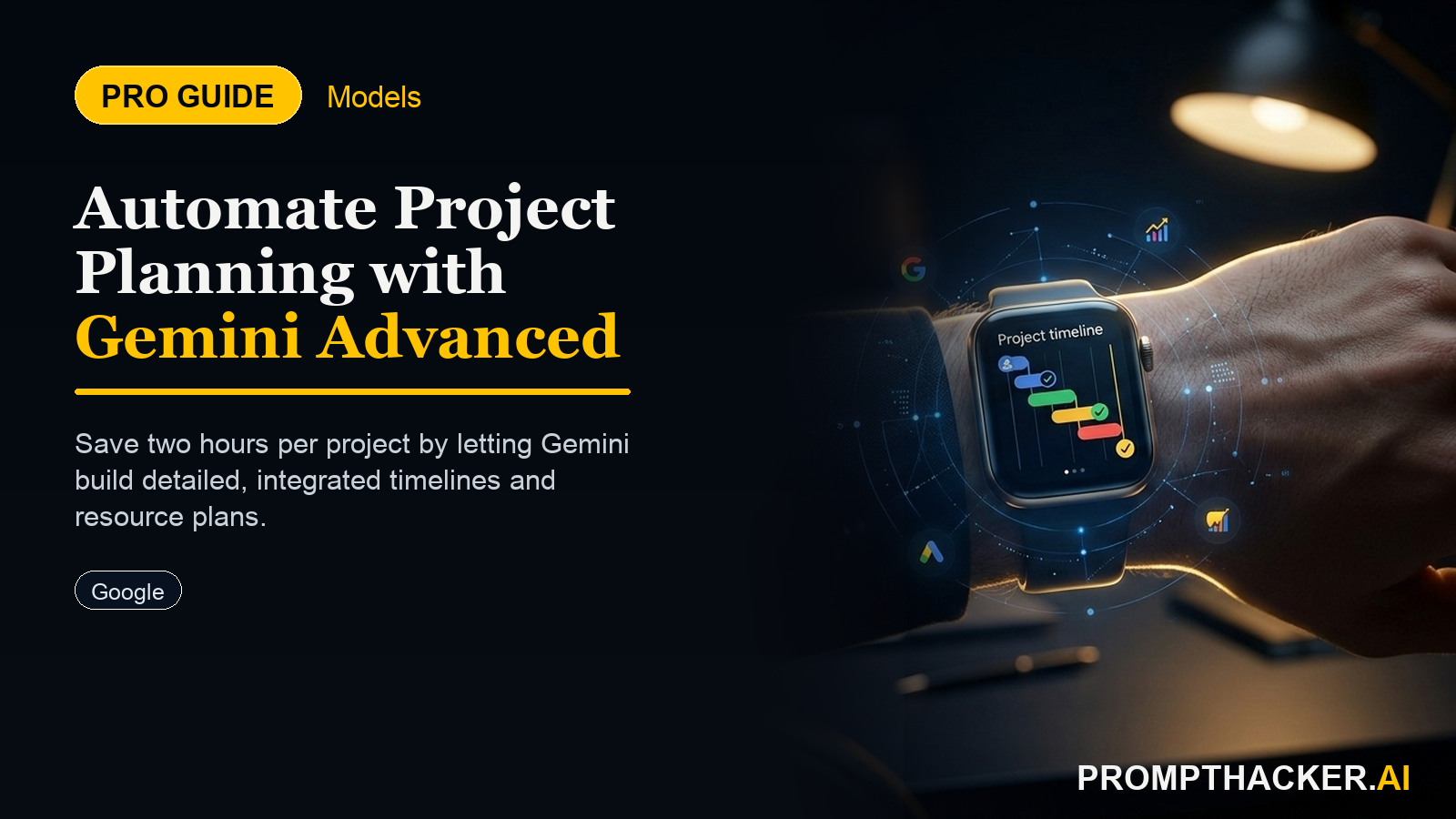 PRO GUIDE Models

Automate Project Planning with Gemini Advanced

Save two hours per project by letting Gemini build detailed, integrated timelines and resource plans.

Google

Project timeline

PROMPTHACKER.AI